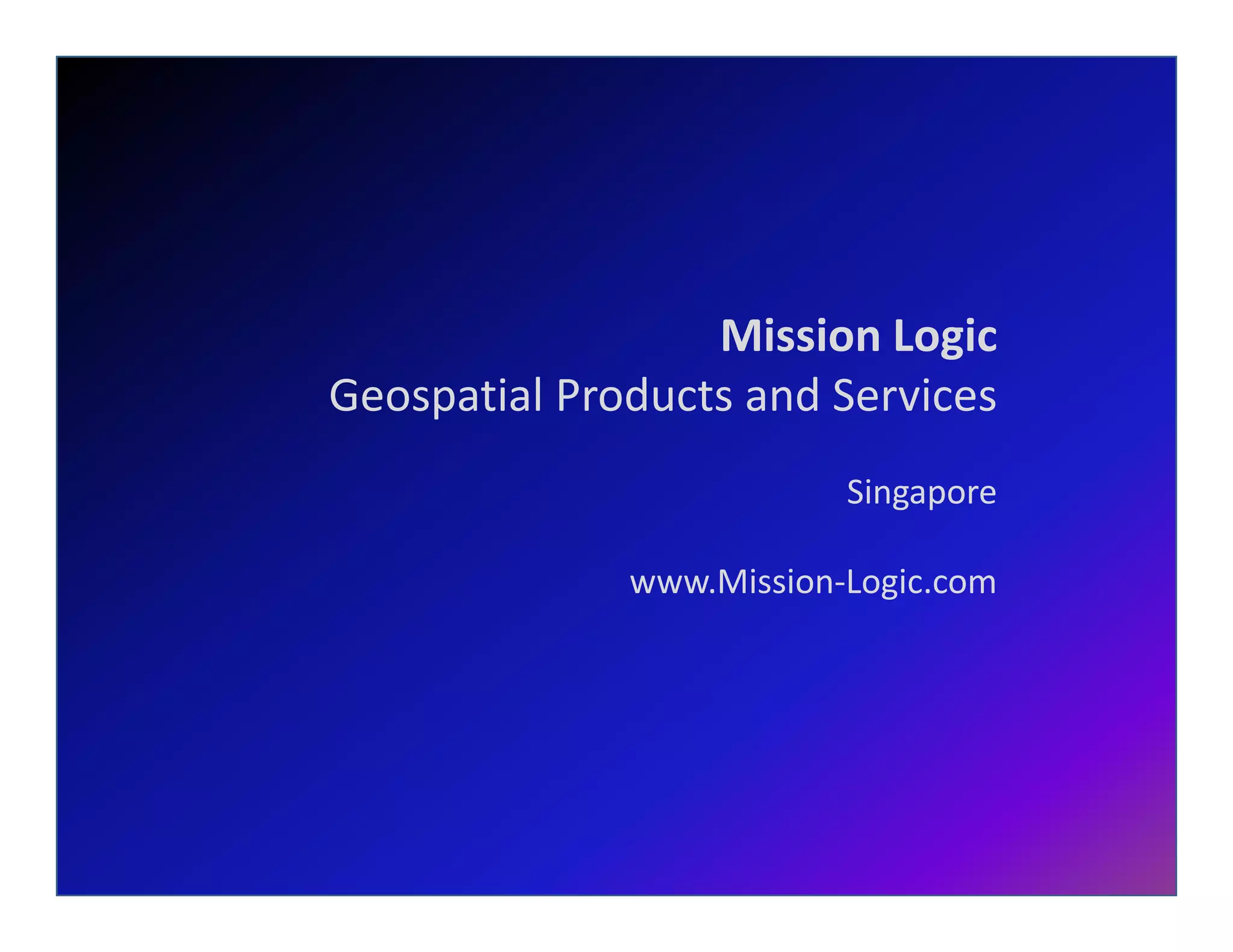 Mission Logic
Geospatial Products and Services

Singapore

www.Mission-Logic.com